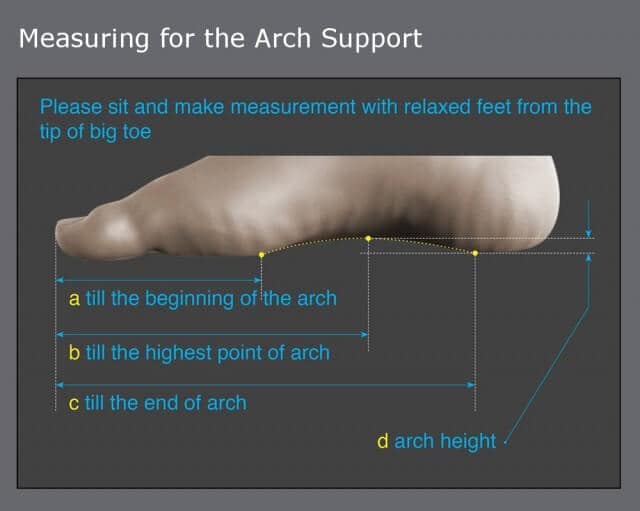 Measuring for the Arch Support

Please sit and make measurement with relaxed feet from the tip of big toe

a till the beginning of the arch

b till the highest point of arch

c till the end of arch

d arch height